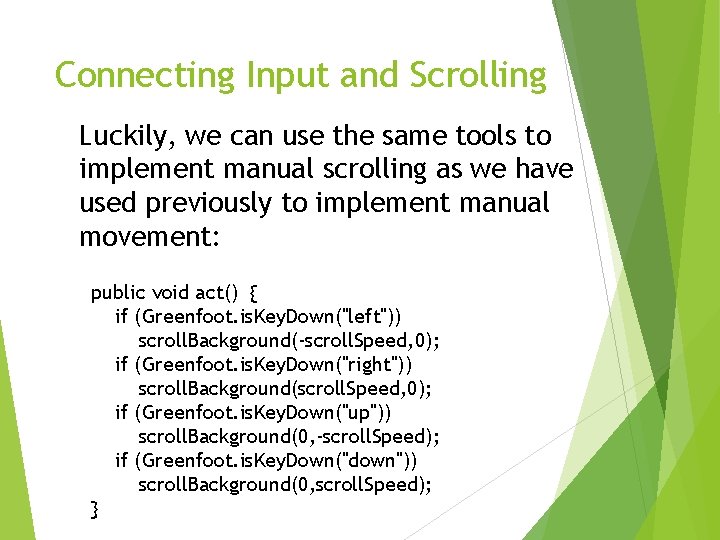 Connecting Input and Scrolling

Luckily, we can use the same tools to implement manual scrolling as we have used previously to implement manual movement:

public void act() {
    if (Greenfoot.isKeyDown("left"))
        scrollBackground(-scrollSpeed,0);
    if (Greenfoot.isKeyDown("right"))
        scrollBackground(scrollSpeed,0);
    if (Greenfoot.isKeyDown("up"))
        scrollBackground(0,-scrollSpeed);
    if (Greenfoot.isKeyDown("down"))
        scrollBackground(0,scrollSpeed);
}